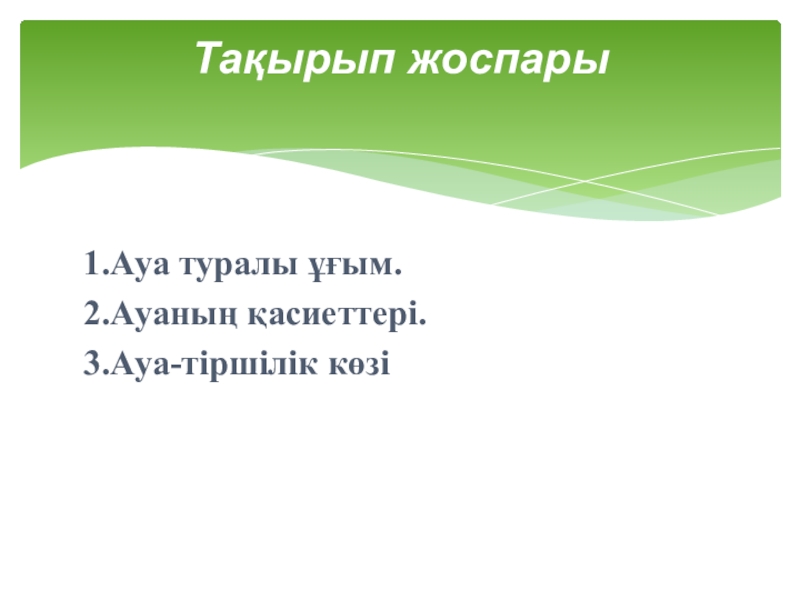 Тақырып жоспары

1.Ауа туралы ұғым.
2.Ауаның қасиеттері.
3.Ауа-тіршілік көзі